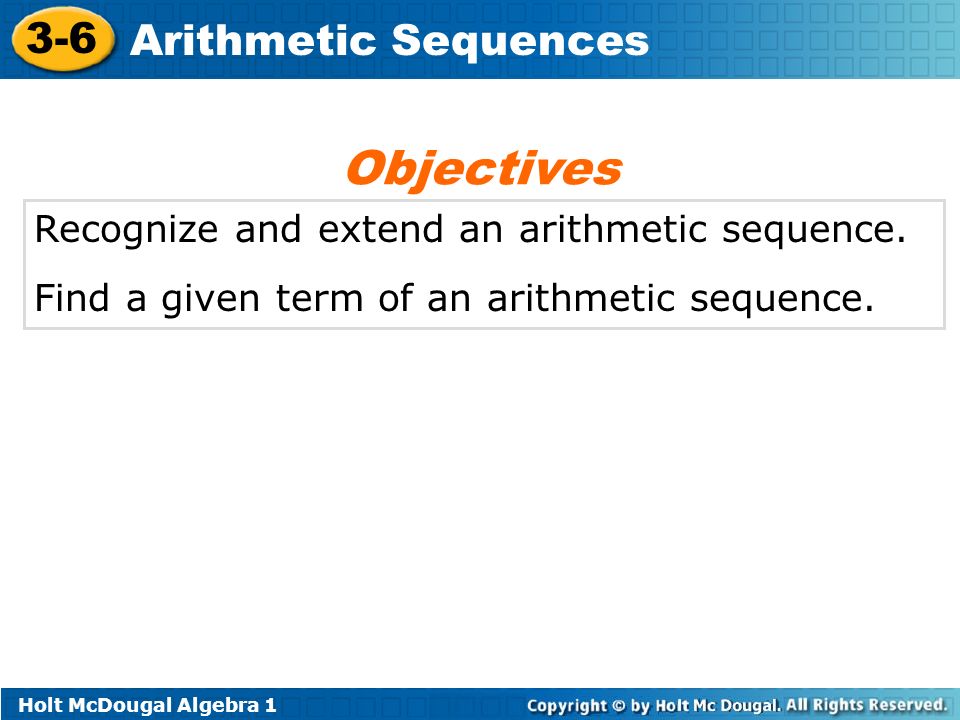 3-6 Arithmetic Sequences

Objectives

Recognize and extend an arithmetic sequence.

Find a given term of an arithmetic sequence.

Holt McDougal Algebra 1

Copyright © by Holt Mc Dougal. All Rights Reserved.